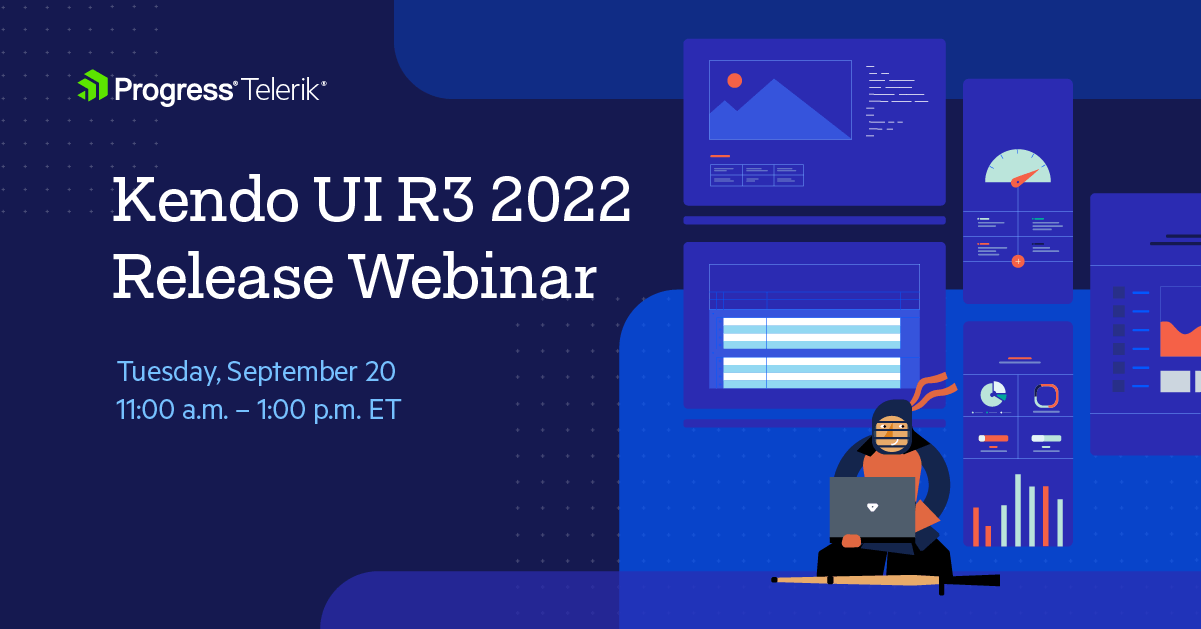 Progress® Telerik®

Kendo UI R3 2022 Release Webinar

Tuesday, September 20
11:00 a.m. – 1:00 p.m. ET